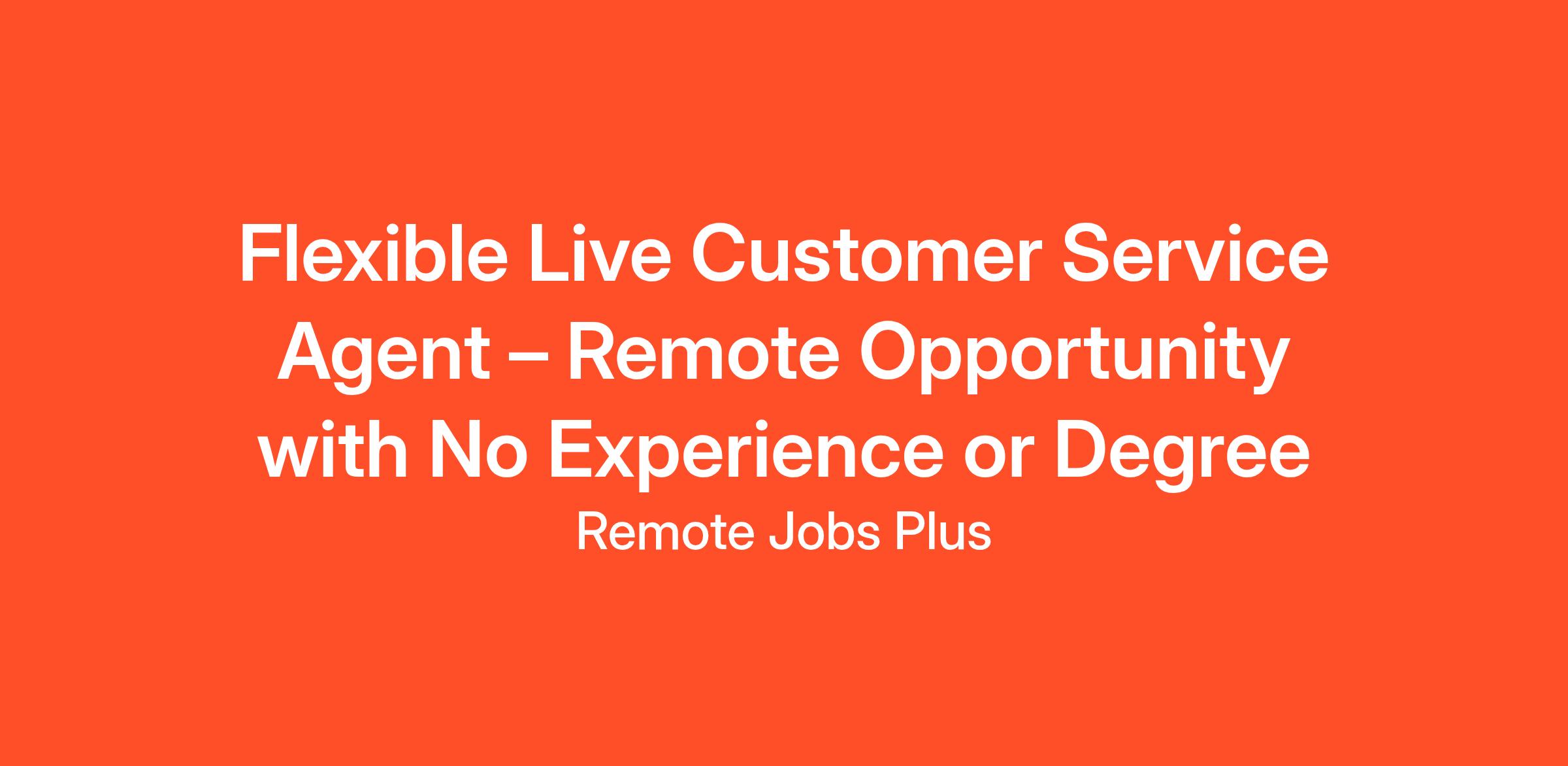 Flexible Live Customer Service Agent – Remote Opportunity with No Experience or Degree

Remote Jobs Plus